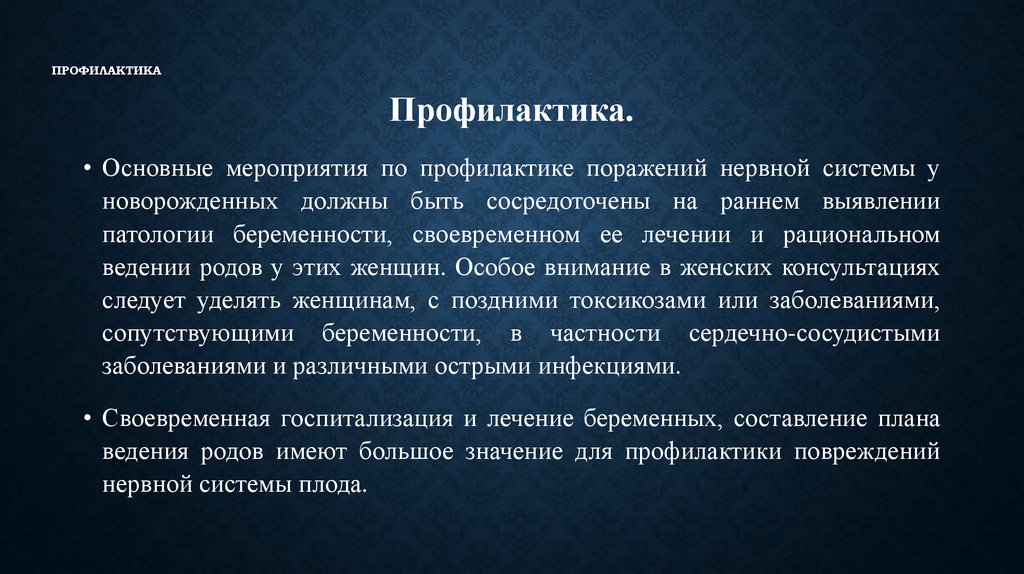 ПРОФИЛАКТИКА

Профилактика.

• Основные мероприятия по профилактике поражений нервной системы у новорожденных должны быть сосредоточены на раннем выявлении патологии беременности, своевременном ее лечении и рациональном ведении родов у этих женщин. Особое внимание в женских консультациях следует уделять женщинам, с поздними токсикозами или заболеваниями, сопутствующими беременности, в частности сердечно-сосудистыми заболеваниями и различными острыми инфекциями.

• Своевременная госпитализация и лечение беременных, составление плана ведения родов имеют большое значение для профилактики повреждений нервной системы плода.